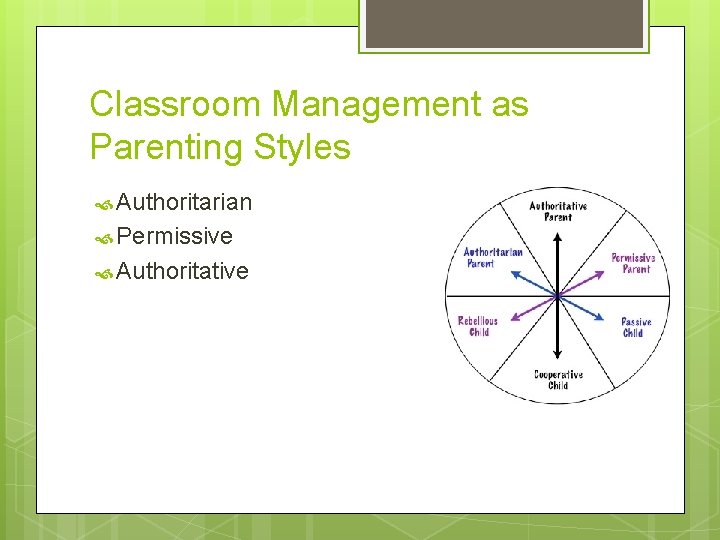 Classroom Management as Parenting Styles

Authoritarian
Permissive
Authoritative

Authoritative Parent
Authoritarian Parent
Permissive Parent
Rebellious Child
Passive Child
Cooperative Child